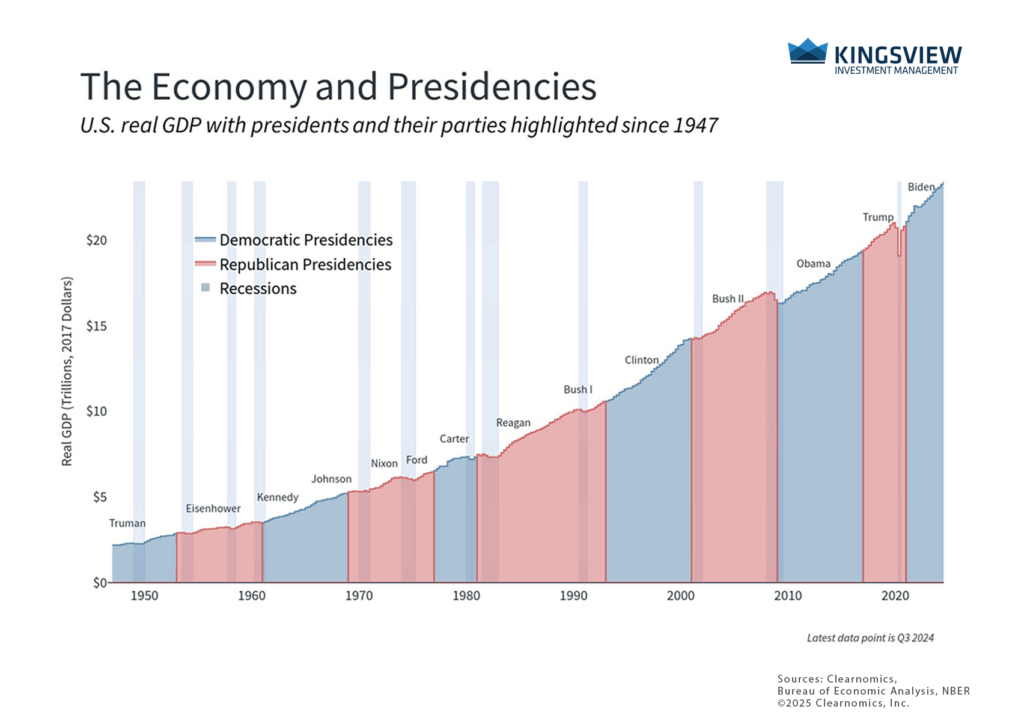 KINGSVIEW
INVESTMENT MANAGEMENT

The Economy and Presidencies
U.S. real GDP with presidents and their parties highlighted since 1947

Democratic Presidencies
Republican Presidencies
Recessions

Real GDP (Trillions, 2017 Dollars)

$20
$15
$10
$5
$0

Truman
Eisenhower
Kennedy
Johnson
Nixon
Ford
Carter
Reagan
Bush I
Clinton
Bush II
Obama
Trump
Biden

1950
1960
1970
1980
1990
2000
2010
2020

Latest data point is Q3 2024

Sources: Clearnomics, Bureau of Economic Analysis, NBER
©2025 Clearnomics, Inc.